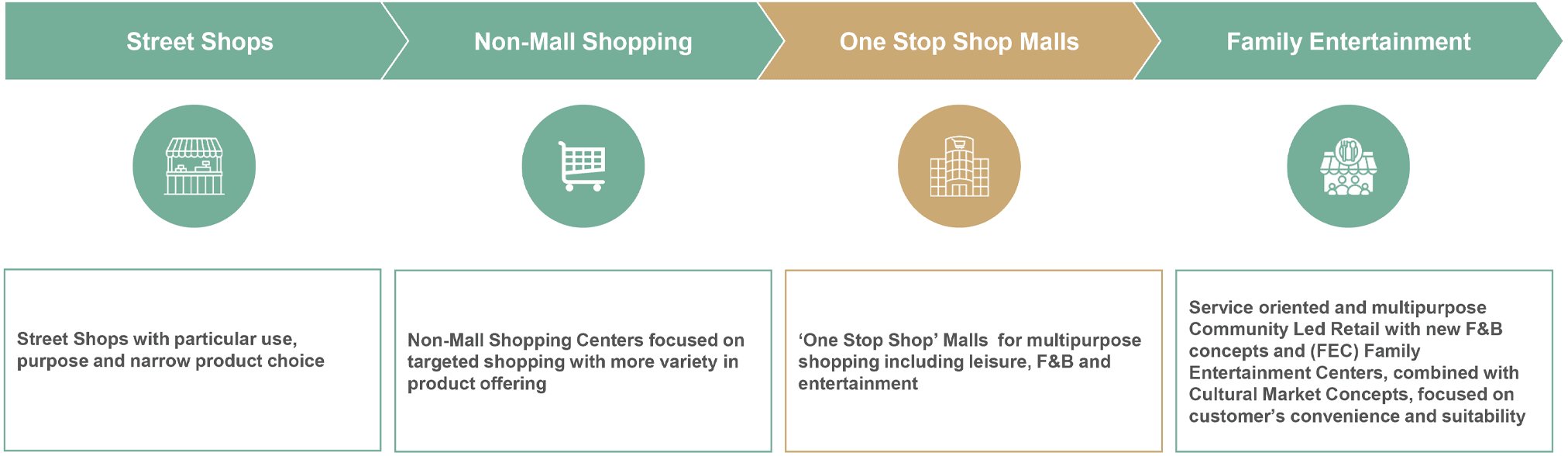 Street Shops

Non-Mall Shopping

One Stop Shop Malls

Family Entertainment

Street Shops with particular use, purpose and narrow product choice

Non-Mall Shopping Centers focused on targeted shopping with more variety in product offering

‘One Stop Shop’ Malls for multipurpose shopping including leisure, F&B and entertainment

Service oriented and multipurpose Community Led Retail with new F&B concepts and (FEC) Family Entertainment Centers, combined with Cultural Market Concepts, focused on customer’s convenience and suitability